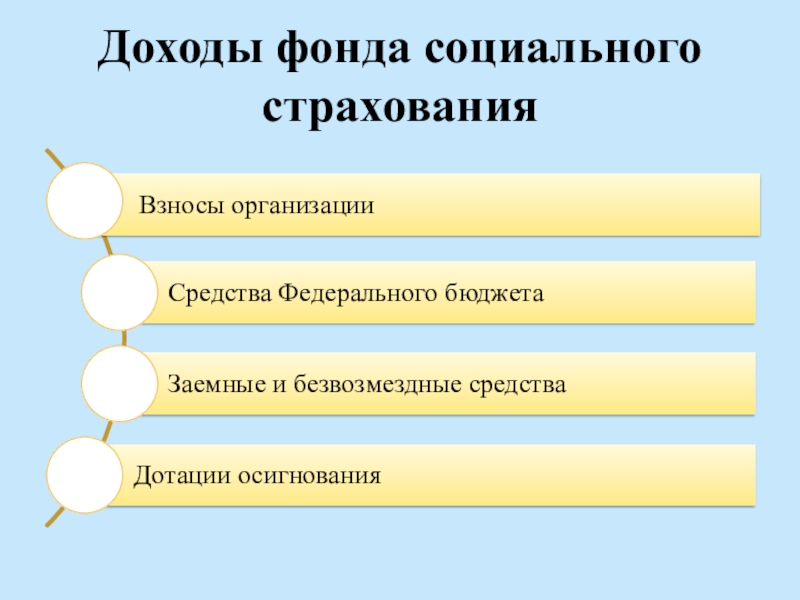 Доходы фонда социального страхования

Взносы организации

Средства Федерального бюджета

Заемные и безвозмездные средства

Дотации осигнования